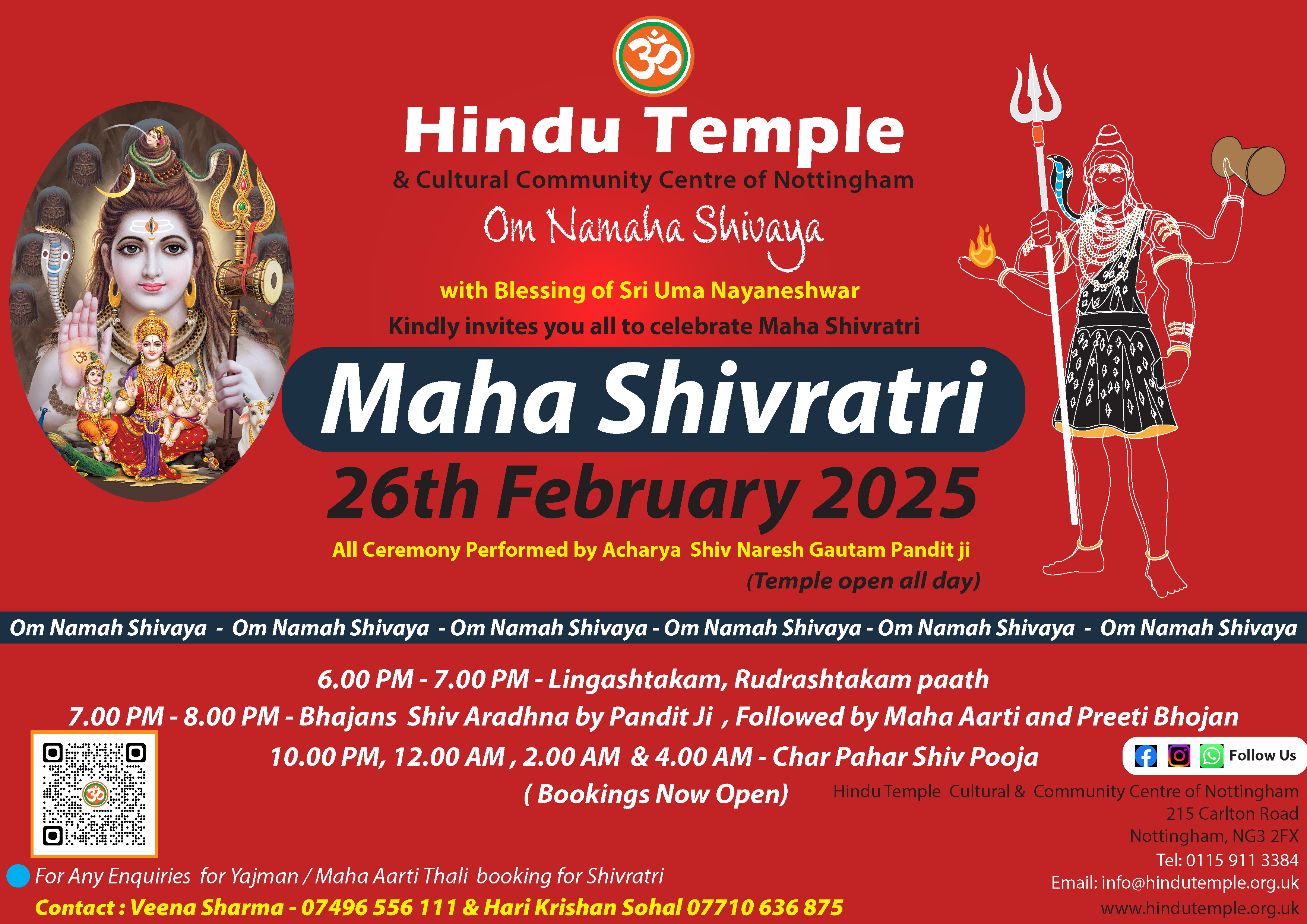 Hindu Temple
& Cultural Community Centre of Nottingham
Om Namaha Shivaya

with Blessing of Sri Uma Nayaneshwar
Kindly invites you all to celebrate Maha Shivratri

Maha Shivratri
26th February 2025

All Ceremony Performed by Acharya Shiv Naresh Gautam Pandit ji
(Temple open all day)

Om Namah Shivaya - Om Namah Shivaya - Om Namah Shivaya - Om Namah Shivaya - Om Namah Shivaya - Om Namah Shivaya

6.00 PM - 7.00 PM - Lingashtakam, Rudrashtakam paath
7.00 PM - 8.00 PM - Bhajans Shiv Aradhna by Pandit Ji , Followed by Maha Aarti and Preeti Bhojan
10.00 PM, 12.00 AM , 2.00 AM & 4.00 AM - Char Pahar Shiv Pooja
( Bookings Now Open)

Follow Us

Hindu Temple Cultural & Community Centre of Nottingham
215 Carlton Road
Nottingham, NG3 2FX
Tel: 0115 911 3384
Email: info@hindutemple.org.uk
www.hindutemple.org.uk

For Any Enquiries for Yajman / Maha Aarti Thali booking for Shivratri
Contact : Veena Sharma - 07496 556 111 & Hari Krishan Sohal 07710 636 875